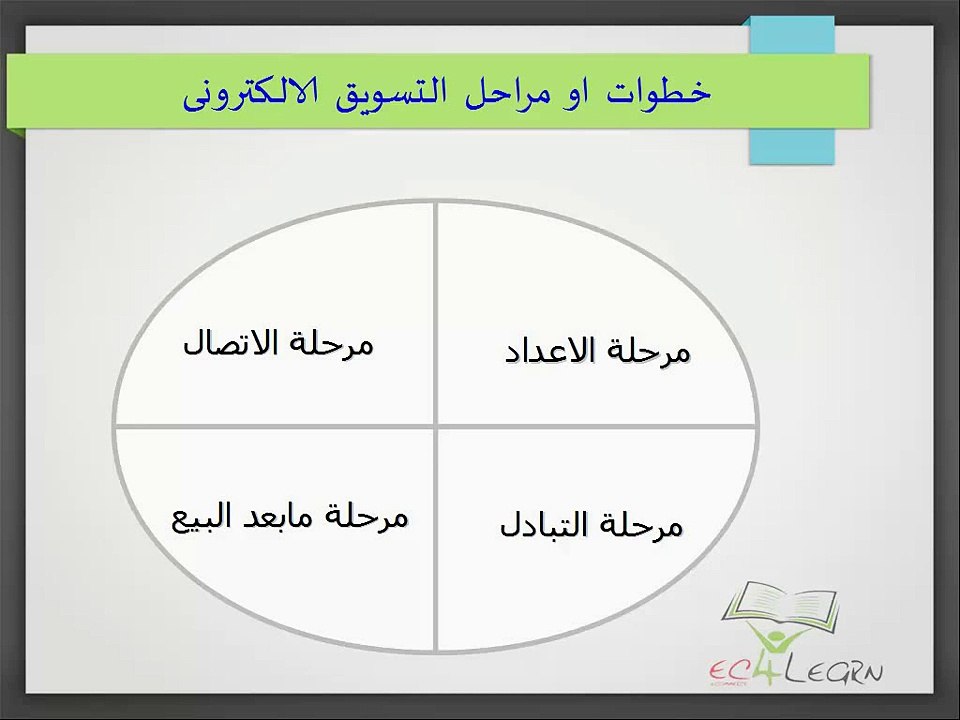 خطوات او مراحل التسويق الالكترونى

مرحلة الاعداد

مرحلة الاتصال

مرحلة التبادل

مرحلة مابعد البيع

EC4LEARN